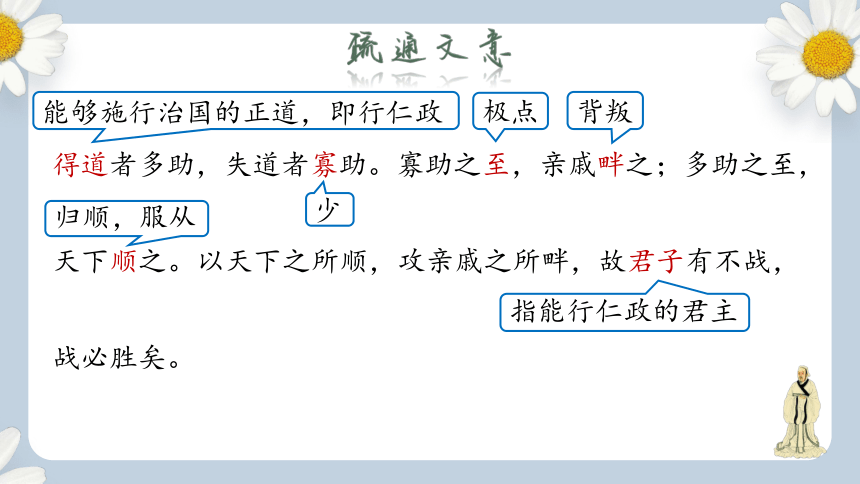 疏通文意

能够施行治国的正道，即行仁政　极点　背叛

得道者多助，失道者寡助。寡助之至，亲戚畔之；多助之至，

少

归顺，服从

天下顺之。以天下之所顺，攻亲戚之所畔，故君子有不战，

指能行仁政的君主

战必胜矣。